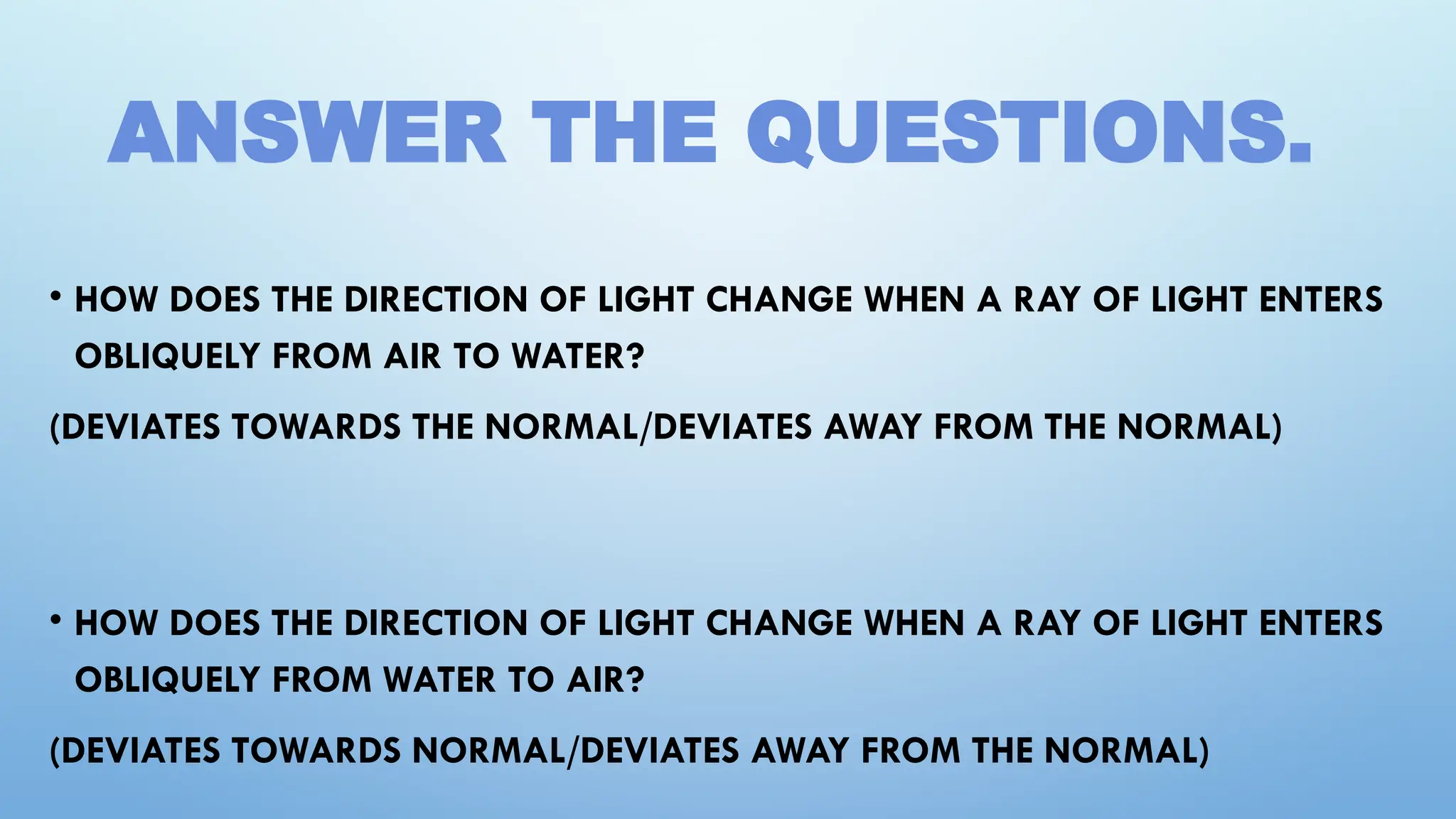 ANSWER THE QUESTIONS.

• HOW DOES THE DIRECTION OF LIGHT CHANGE WHEN A RAY OF LIGHT ENTERS OBLIQUELY FROM AIR TO WATER?

(DEVIATES TOWARDS THE NORMAL/DEVIATES AWAY FROM THE NORMAL)

• HOW DOES THE DIRECTION OF LIGHT CHANGE WHEN A RAY OF LIGHT ENTERS OBLIQUELY FROM WATER TO AIR?

(DEVIATES TOWARDS NORMAL/DEVIATES AWAY FROM THE NORMAL)